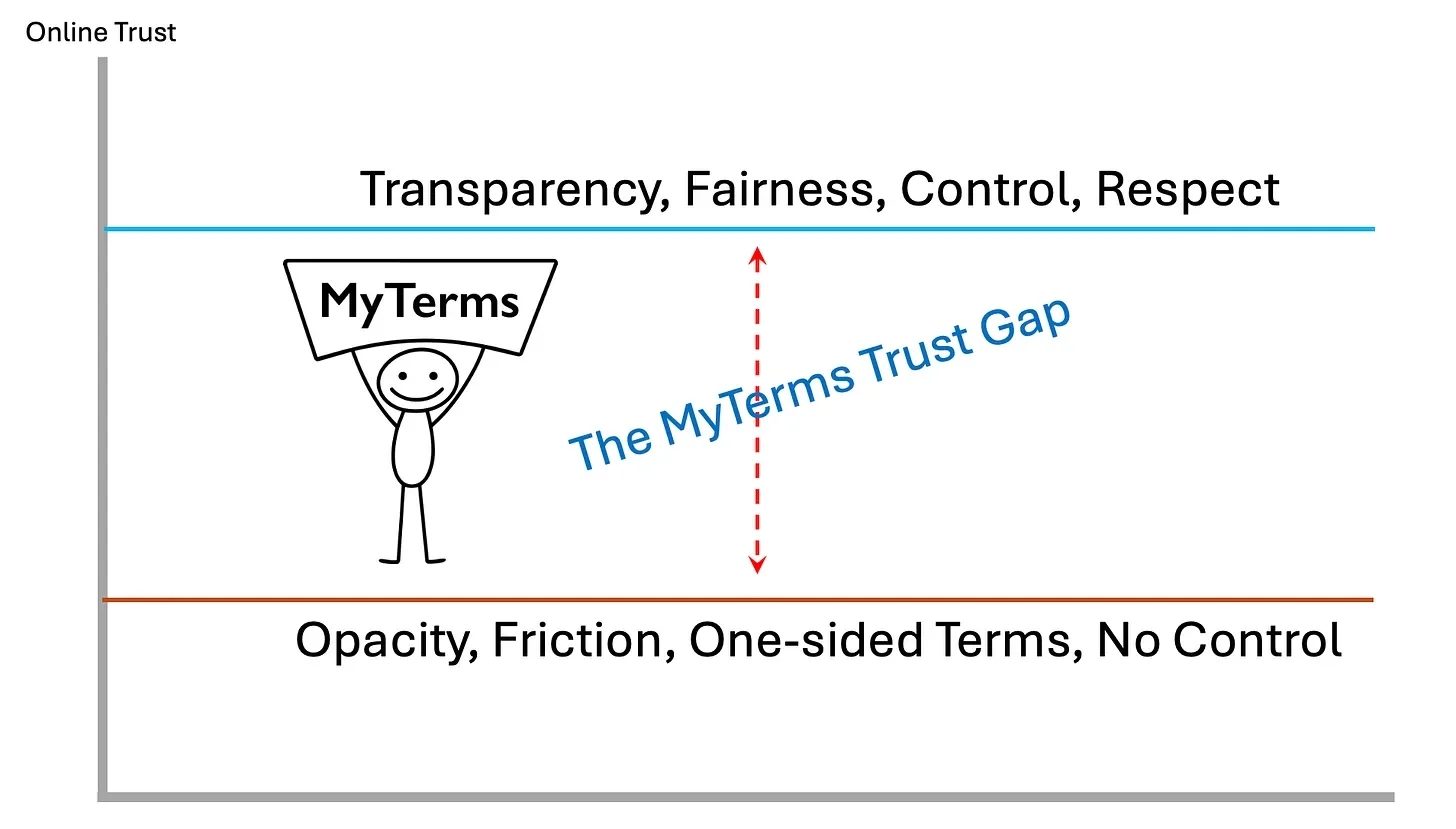 Online Trust

Transparency, Fairness, Control, Respect

MyTerms

The MyTerms Trust Gap

Opacity, Friction, One-sided Terms, No Control